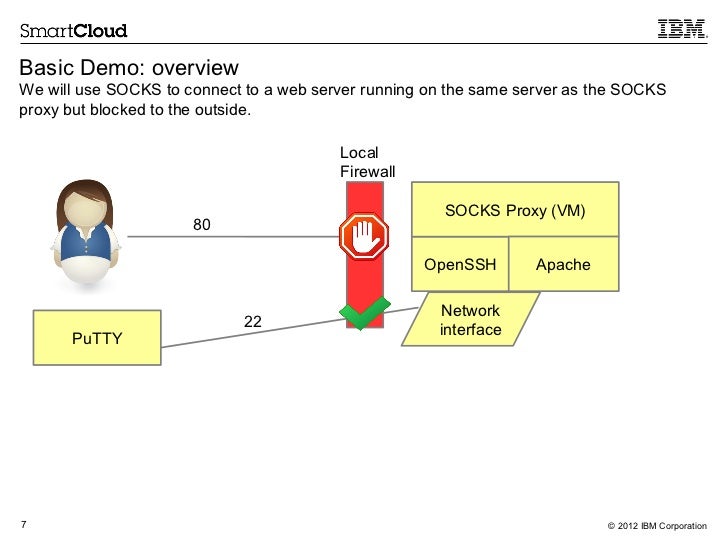 SmartCloud

IBM

Basic Demo: overview

We will use SOCKS to connect to a web server running on the same server as the SOCKS proxy but blocked to the outside.

Local Firewall

80

SOCKS Proxy (VM)

OpenSSH

Apache

Network interface

22

PuTTY

7

© 2012 IBM Corporation